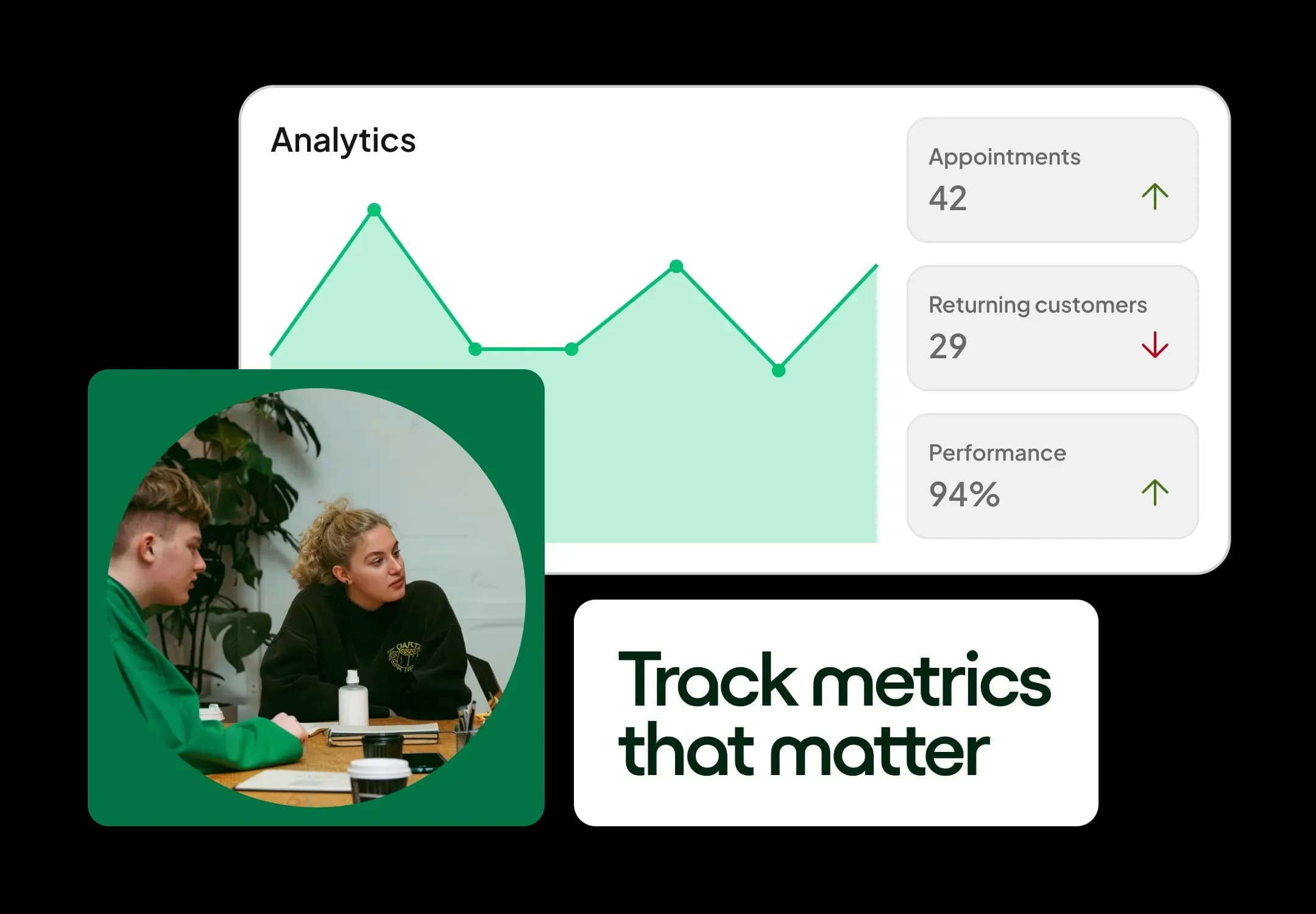 Analytics

Appointments
42

Returning customers
29

Performance
94%

Track metrics that matter